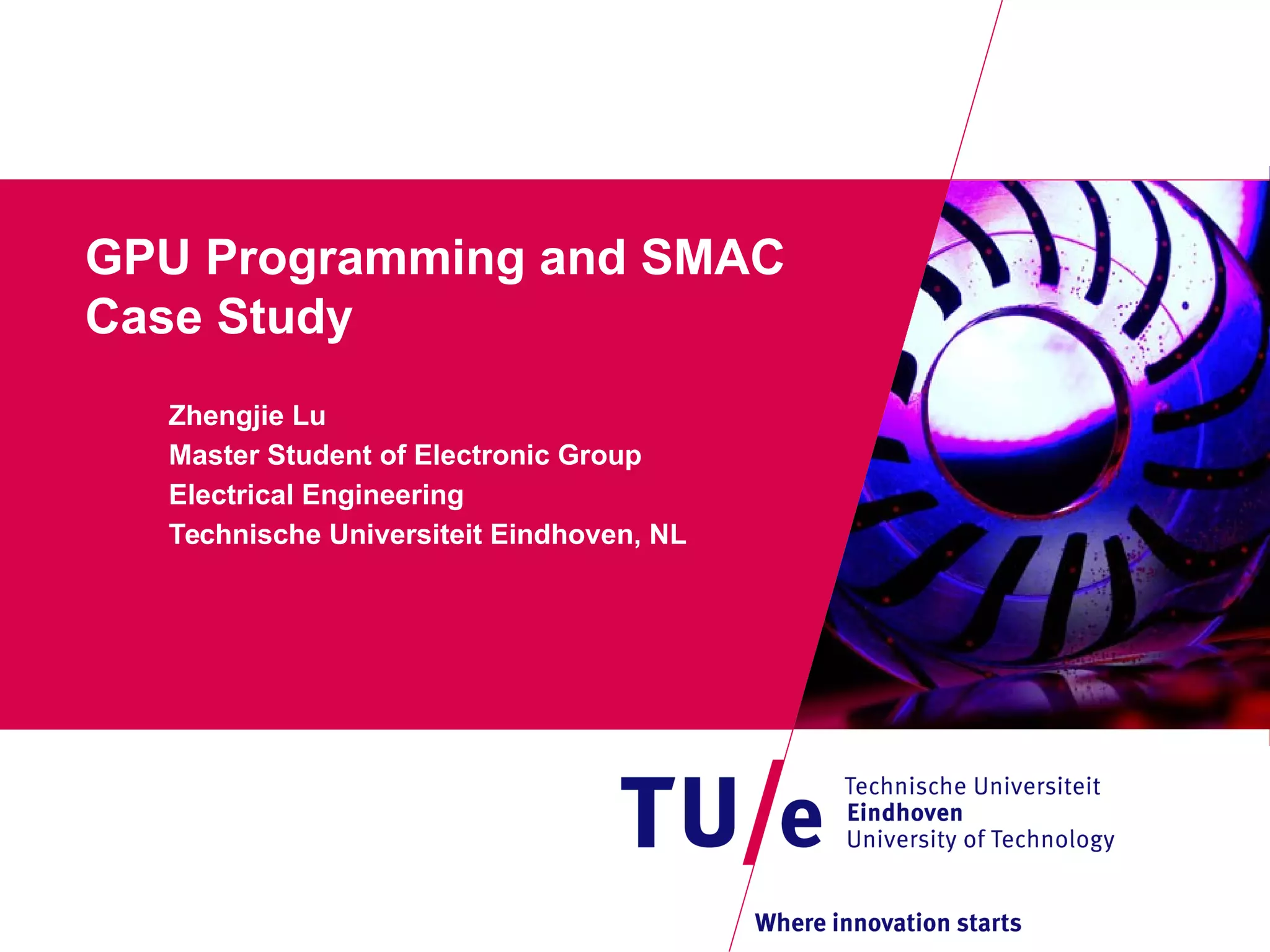 GPU Programming and SMAC Case Study

Zhengjie Lu
Master Student of Electronic Group
Electrical Engineering
Technische Universiteit Eindhoven, NL

TU/e Technische Universiteit Eindhoven University of Technology

Where innovation starts